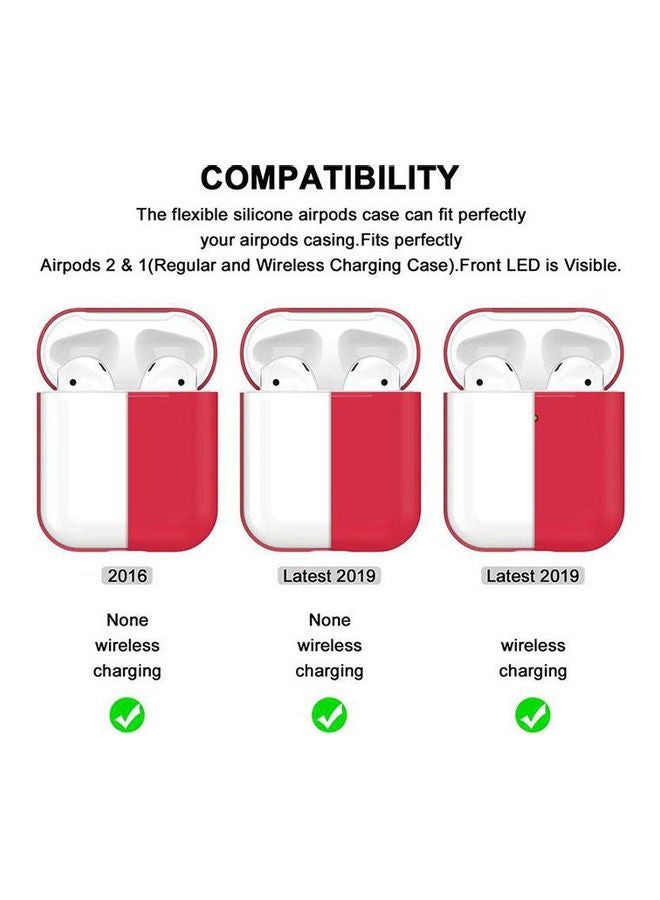 COMPATIBILITY

The flexible silicone airpods case can fit perfectly your airpods casing.Fits perfectly Airpods 2 & 1(Regular and Wireless Charging Case).Front LED is Visible.

2016

None wireless charging

Latest 2019

None wireless charging

Latest 2019

wireless charging